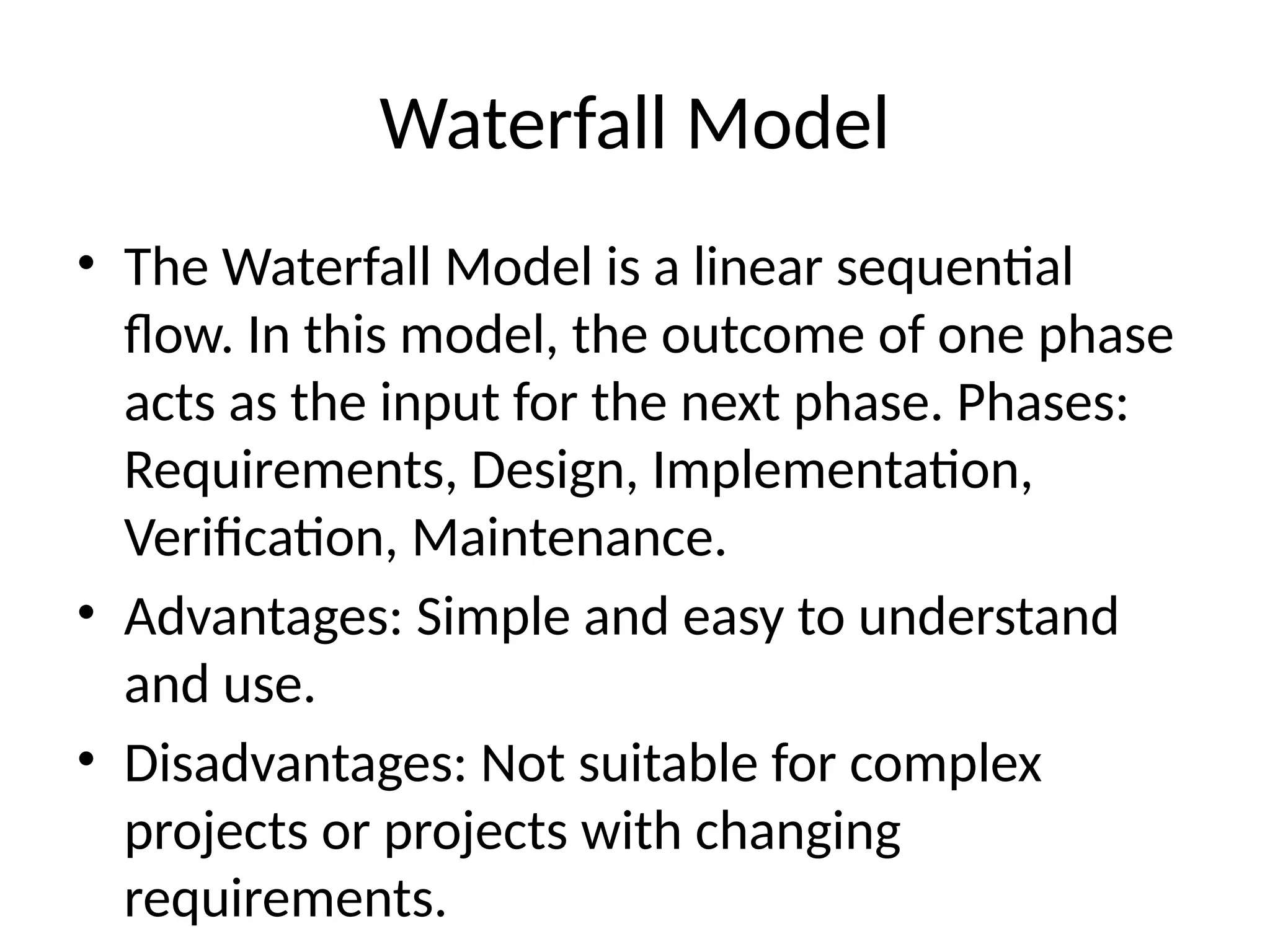 Waterfall Model

• The Waterfall Model is a linear sequential flow. In this model, the outcome of one phase acts as the input for the next phase. Phases: Requirements, Design, Implementation, Verification, Maintenance.
• Advantages: Simple and easy to understand and use.
• Disadvantages: Not suitable for complex projects or projects with changing requirements.